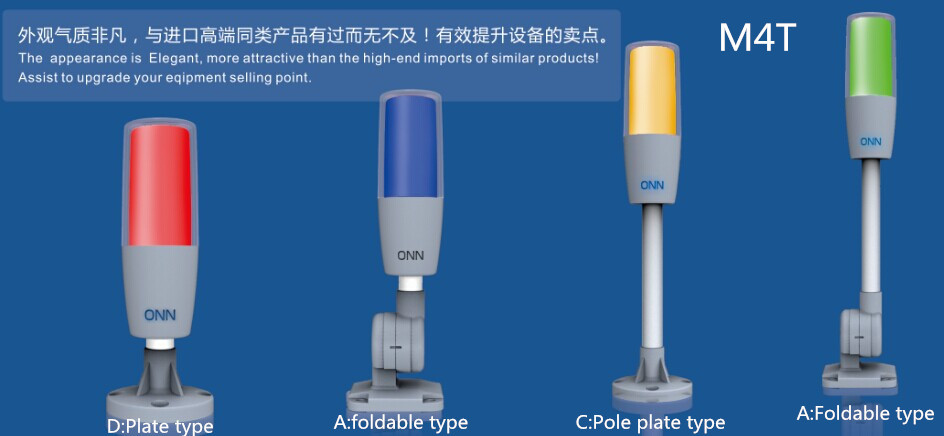 外观气质非凡，与进口高端同类产品有过而无不及！有效提升设备的卖点。
The appearance is Elegant, more attractive than the high-end imports of similar products! Assist to upgrade your eqipment selling point.

M4T

ONN

ONN

ONN

ONN

D:Plate type

A:foldable type

C:Pole plate type

A:Foldable type